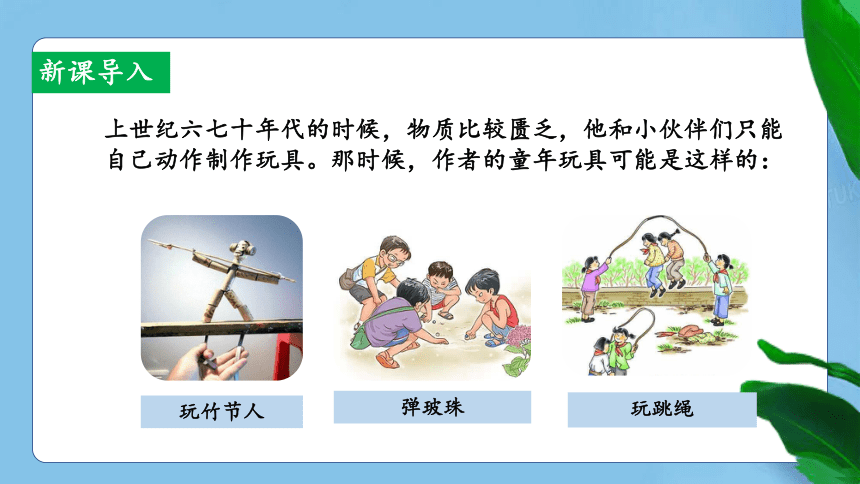 新课导入

上世纪六七十年代的时候，物质比较匮乏，他和小伙伴们只能自己动作制作玩具。那时候，作者的童年玩具可能是这样的：

玩竹节人

弹玻珠

玩跳绳